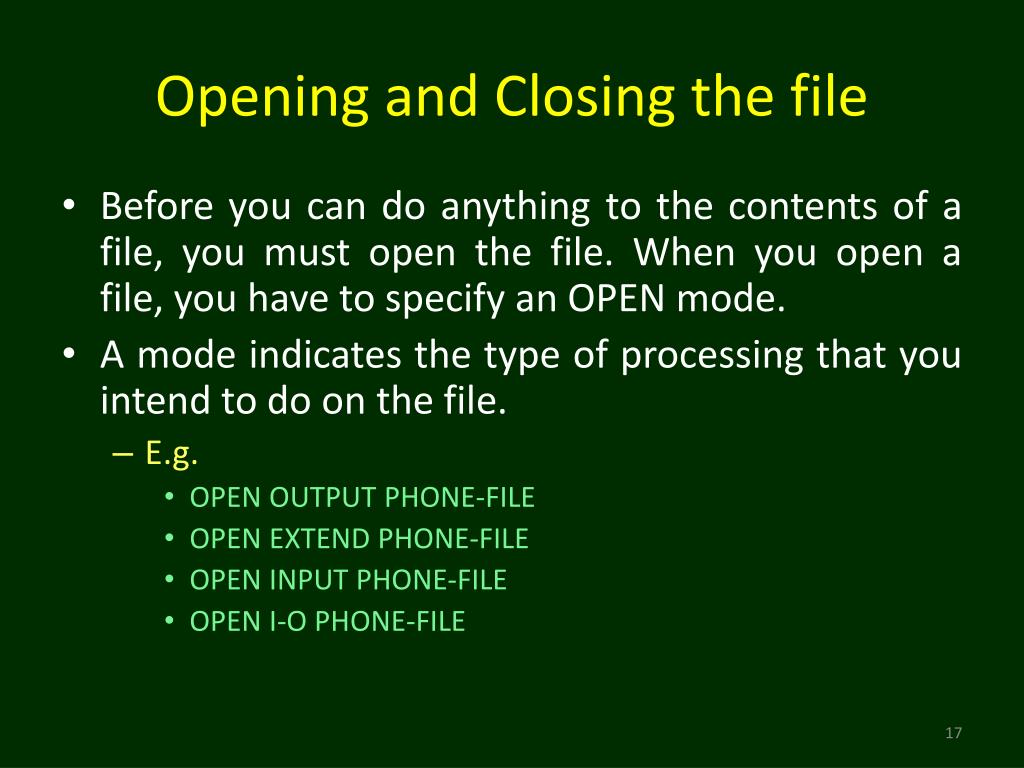 Opening and Closing the file

• Before you can do anything to the contents of a file, you must open the file. When you open a file, you have to specify an OPEN mode.
• A mode indicates the type of processing that you intend to do on the file.
– E.g.
• OPEN OUTPUT PHONE-FILE
• OPEN EXTEND PHONE-FILE
• OPEN INPUT PHONE-FILE
• OPEN I-O PHONE-FILE

17